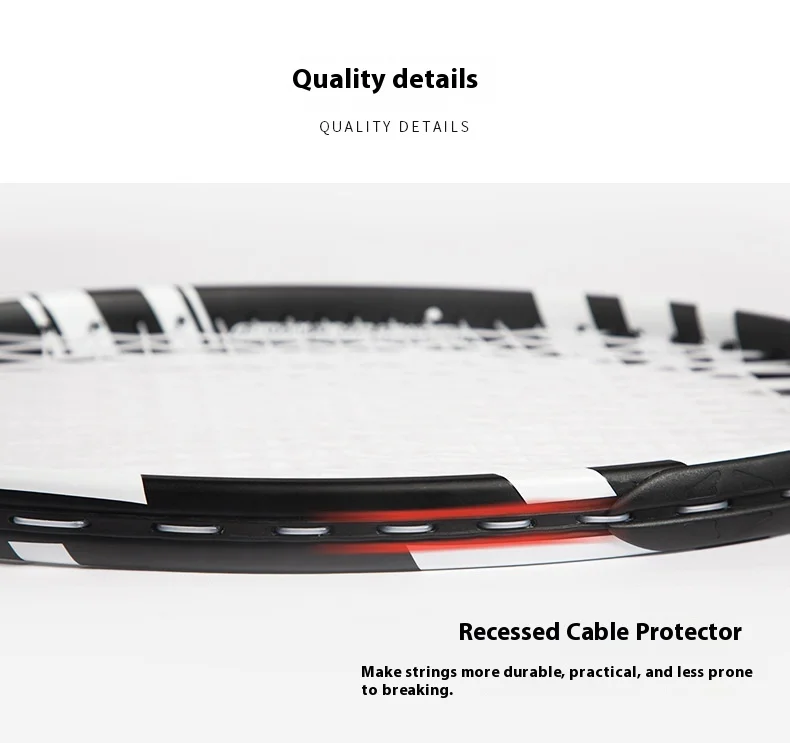 Quality details

QUALITY DETAILS

Recessed Cable Protector

Make strings more durable, practical, and less prone to breaking.